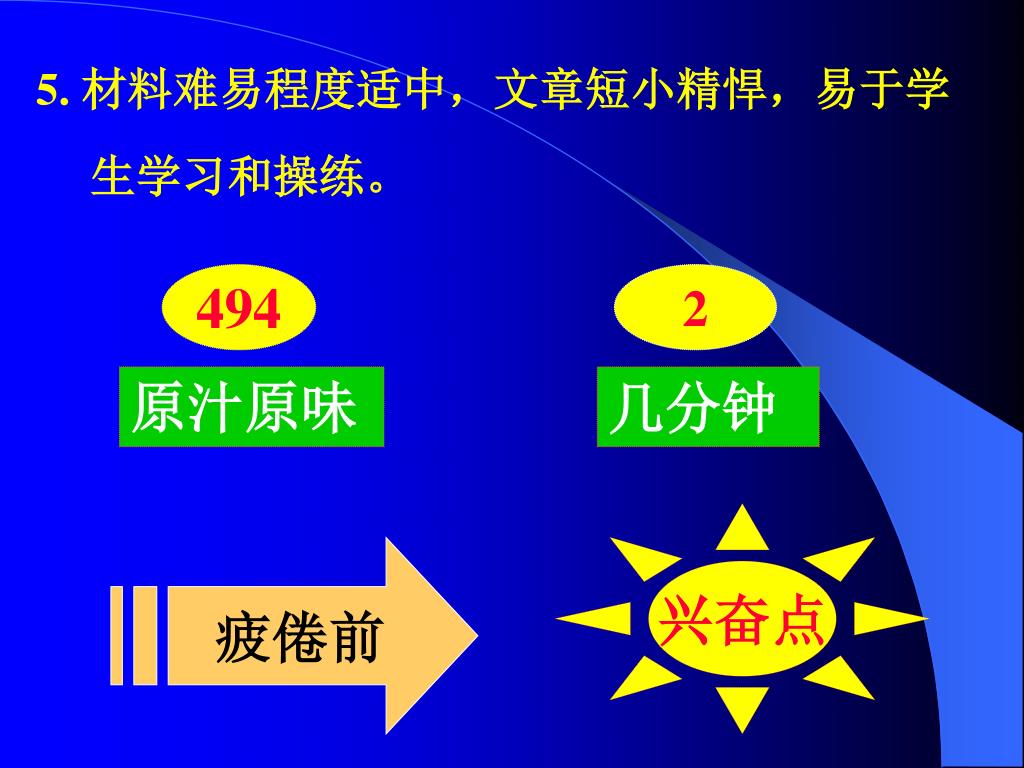 5. 材料难易程度适中，文章短小精悍，易于学生学习和操练。

494

2

原汁原味

几分钟

疲倦前

兴奋点